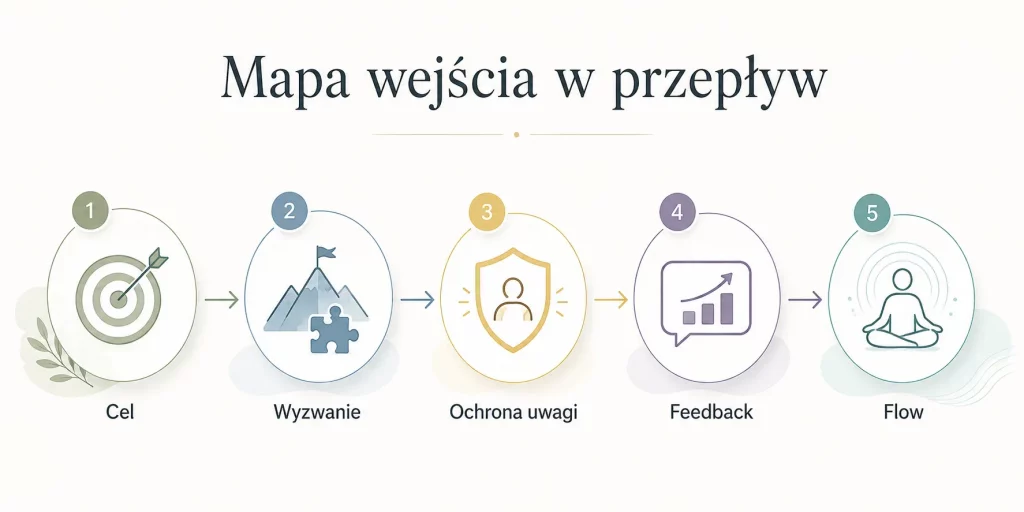 Mapa wejścia w przepływ

1
Cel

2
Wyzwanie

3
Ochrona uwagi

4
Feedback

5
Flow